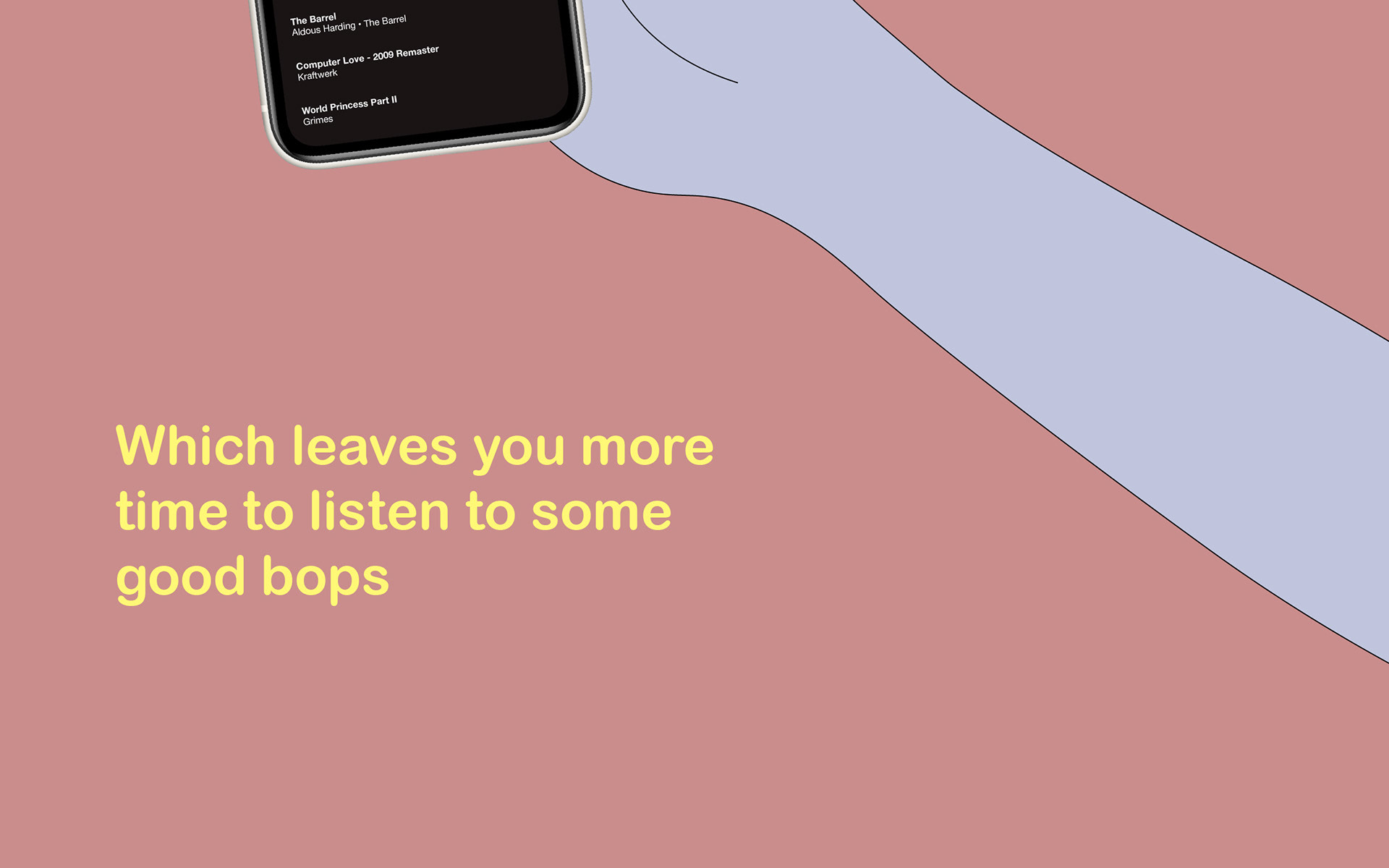 The Barrel
Aldous Harding • The Barrel

Computer Love - 2009 Remaster
Kraftwerk

World Princess Part II
Grimes

Which leaves you more time to listen to some good bops